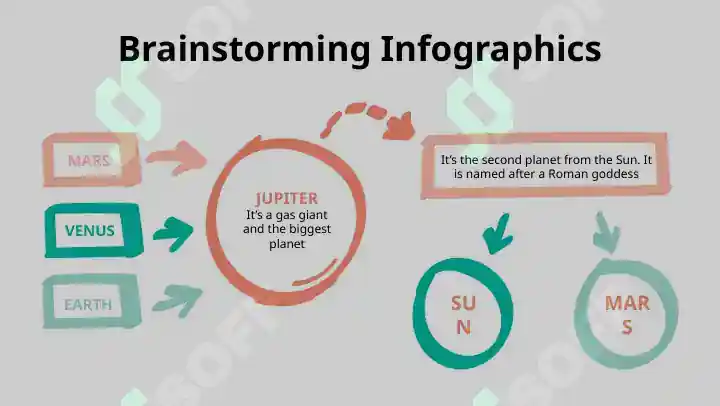 Brainstorming Infographics

MARS

VENUS

EARTH

JUPITER
It's a gas giant and the biggest planet

It's the second planet from the Sun. It is named after a Roman goddess

SU
N

MAR
S